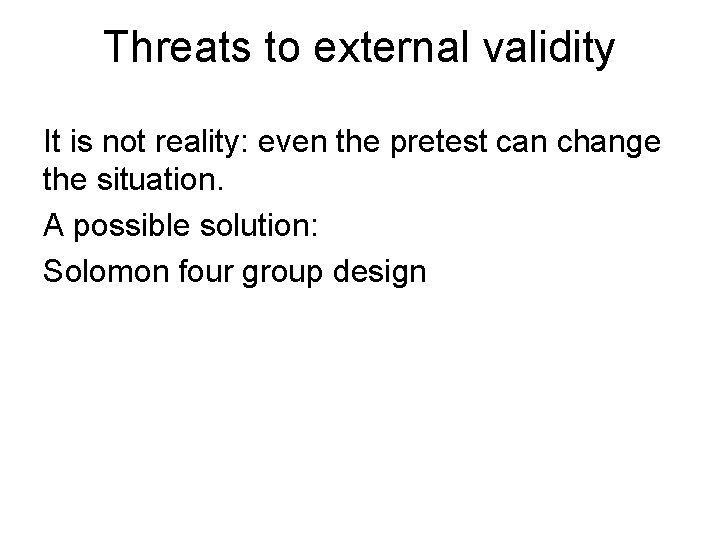 Threats to external validity

It is not reality: even the pretest can change the situation.

A possible solution:

Solomon four group design